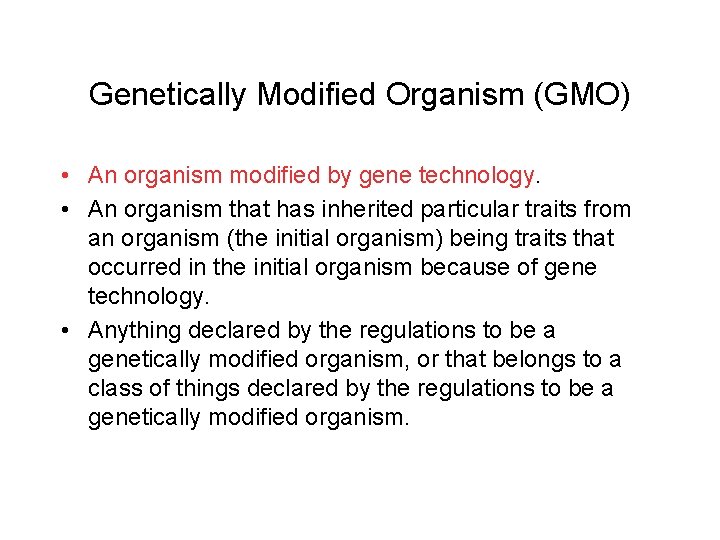 Genetically Modified Organism (GMO)

• An organism modified by gene technology.

• An organism that has inherited particular traits from an organism (the initial organism) being traits that occurred in the initial organism because of gene technology.

• Anything declared by the regulations to be a genetically modified organism, or that belongs to a class of things declared by the regulations to be a genetically modified organism.